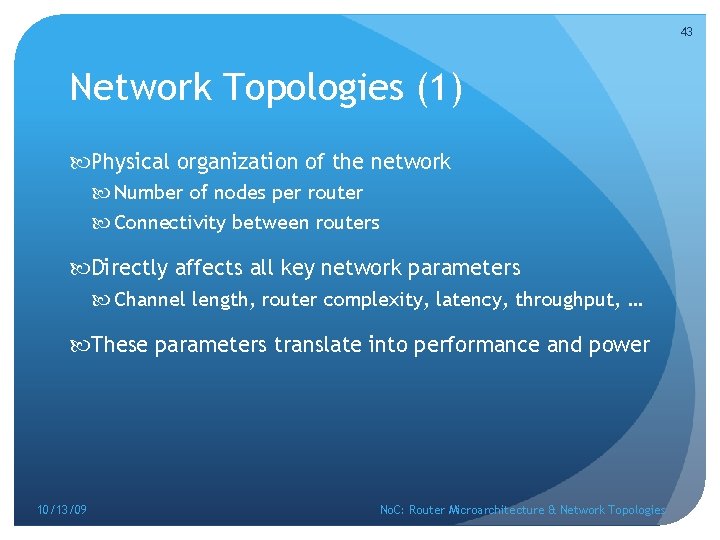 43

Network Topologies (1)

Physical organization of the network
Number of nodes per router
Connectivity between routers

Directly affects all key network parameters
Channel length, router complexity, latency, throughput, …

These parameters translate into performance and power

10/13/09

NoC: Router Microarchitecture & Network Topologies